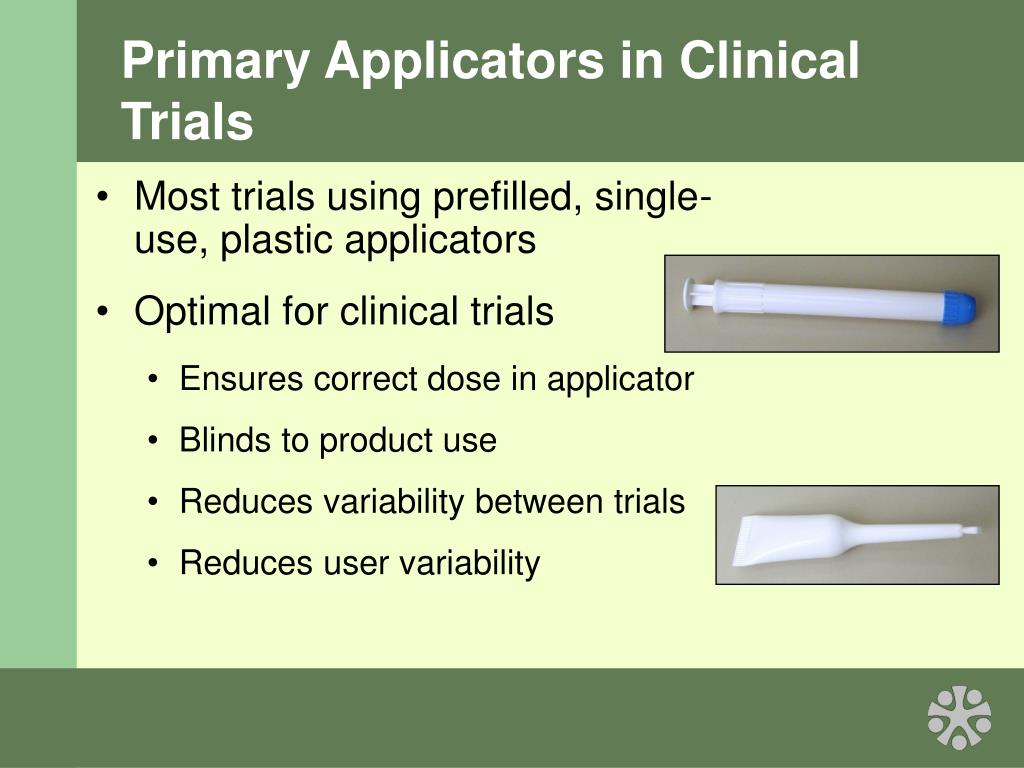 Primary Applicators in Clinical Trials

• Most trials using prefilled, single-use, plastic applicators

• Optimal for clinical trials

• Ensures correct dose in applicator

• Blinds to product use

• Reduces variability between trials

• Reduces user variability